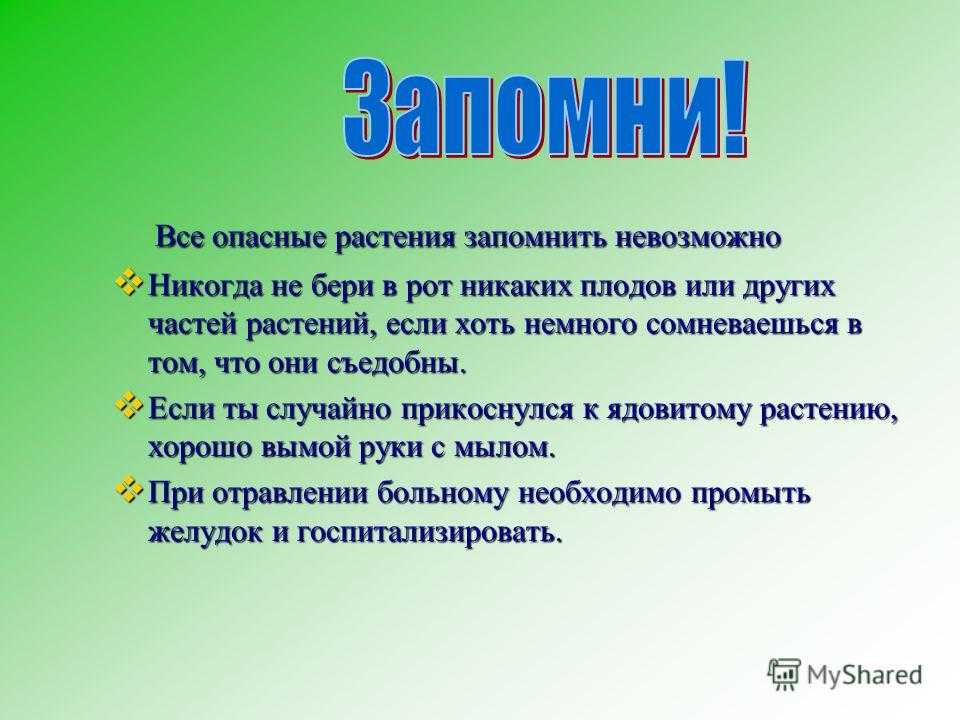 Запомни!

Все опасные растения запомнить невозможно

❖ Никогда не бери в рот никаких плодов или других частей растений, если хоть немного сомневаешься в том, что они съедобны.

❖ Если ты случайно прикоснулся к ядовитому растению, хорошо вымой руки с мылом.

❖ При отравлении больному необходимо промыть желудок и госпитализировать.

MyShared